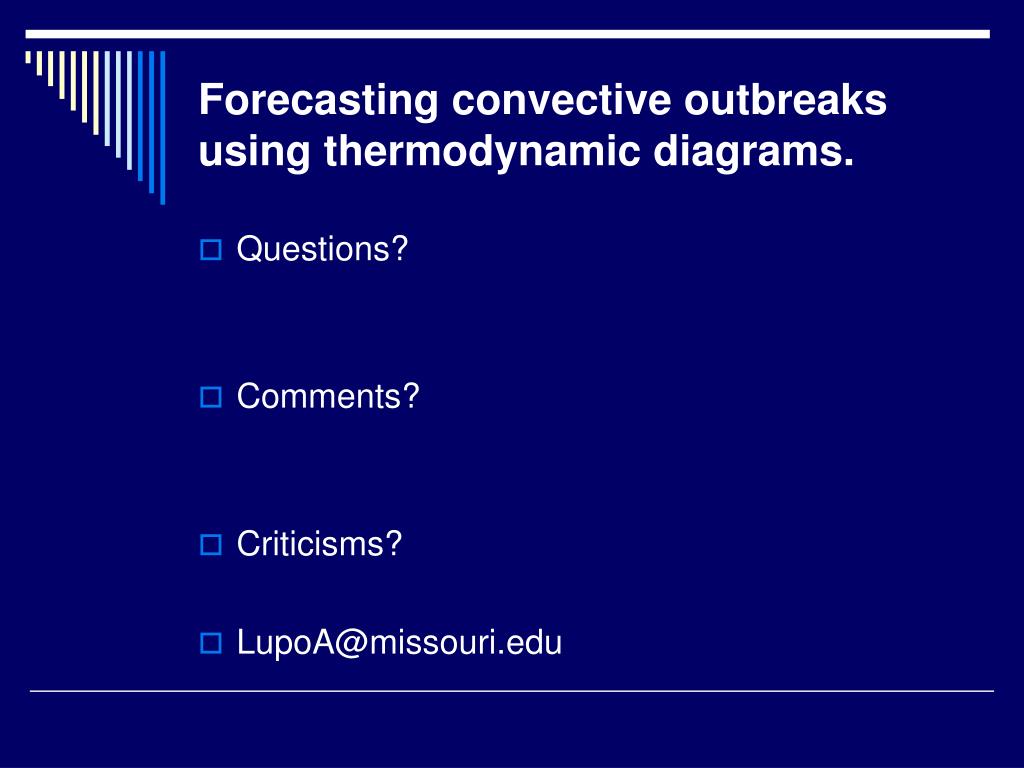 Forecasting convective outbreaks using thermodynamic diagrams.

Questions?

Comments?

Criticisms?

LupoA@missouri.edu